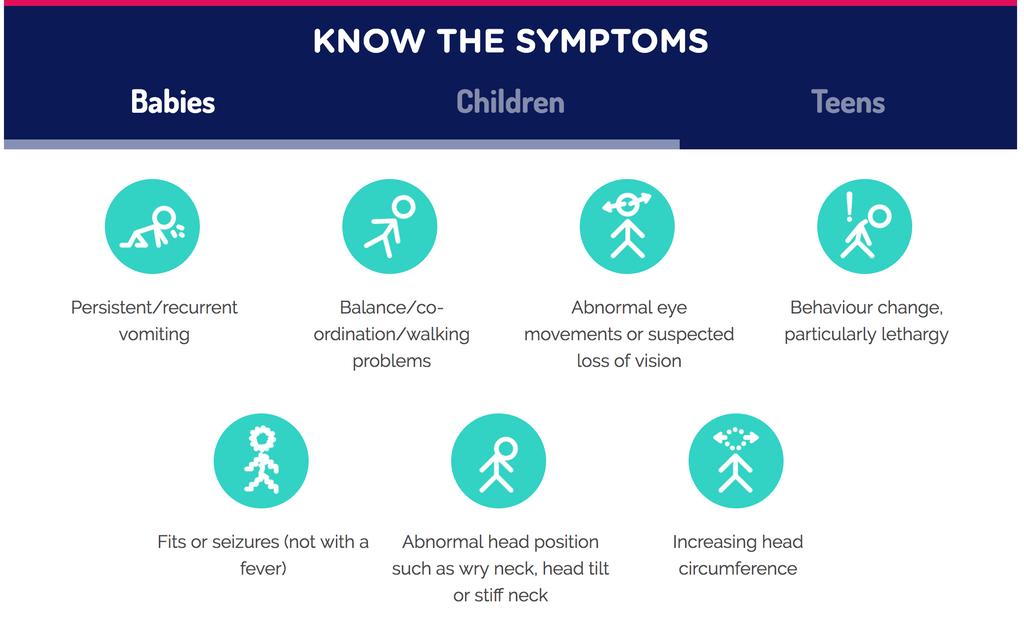 KNOW THE SYMPTOMS

Babies

Children

Teens

Persistent/recurrent vomiting

Balance/co-ordination/walking problems

Abnormal eye movements or suspected loss of vision

Behaviour change, particularly lethargy

Fits or seizures (not with a fever)

Abnormal head position such as wry neck, head tilt or stiff neck

Increasing head circumference